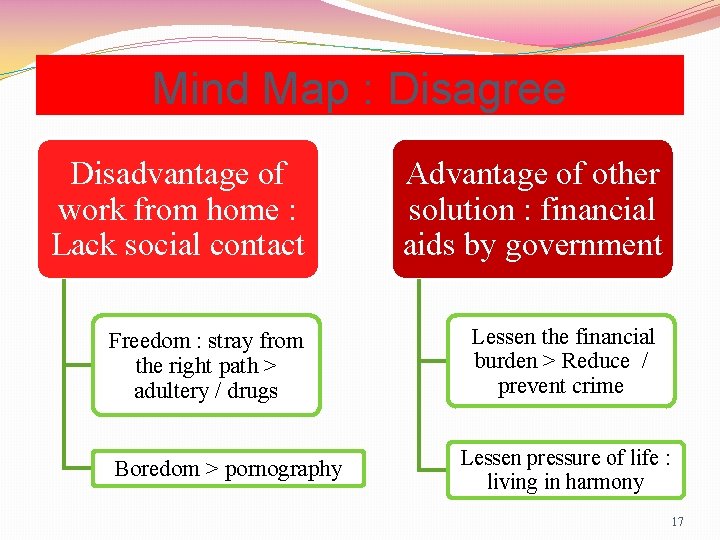 Mind Map : Disagree

Disadvantage of work from home : Lack social contact

Freedom : stray from the right path > adultery / drugs

Boredom > pornography

Advantage of other solution : financial aids by government

Lessen the financial burden > Reduce / prevent crime

Lessen pressure of life : living in harmony

17